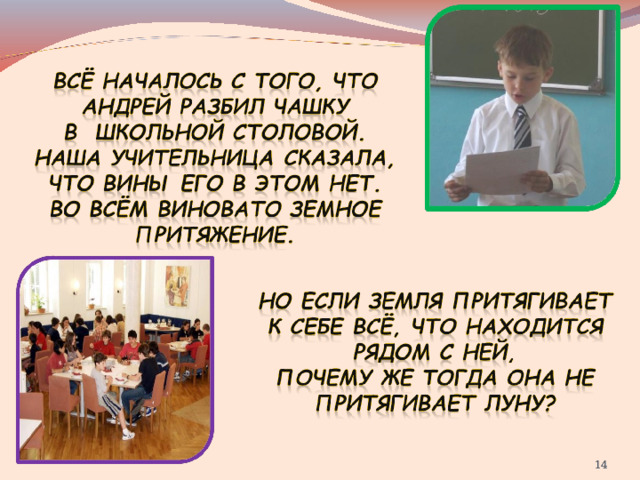 ВСЁ НАЧАЛОСЬ С ТОГО, ЧТО АНДРЕЙ РАЗБИЛ ЧАШКУ В ШКОЛЬНОЙ СТОЛОВОЙ. НАША УЧИТЕЛЬНИЦА СКАЗАЛА, ЧТО ВИНЫ ЕГО В ЭТОМ НЕТ. ВО ВСЁМ ВИНОВАТО ЗЕМНОЕ ПРИТЯЖЕНИЕ.

НО ЕСЛИ ЗЕМЛЯ ПРИТЯГИВАЕТ К СЕБЕ ВСЁ, ЧТО НАХОДИТСЯ РЯДОМ С НЕЙ, ПОЧЕМУ ЖЕ ТОГДА ОНА НЕ ПРИТЯГИВАЕТ ЛУНУ?

14